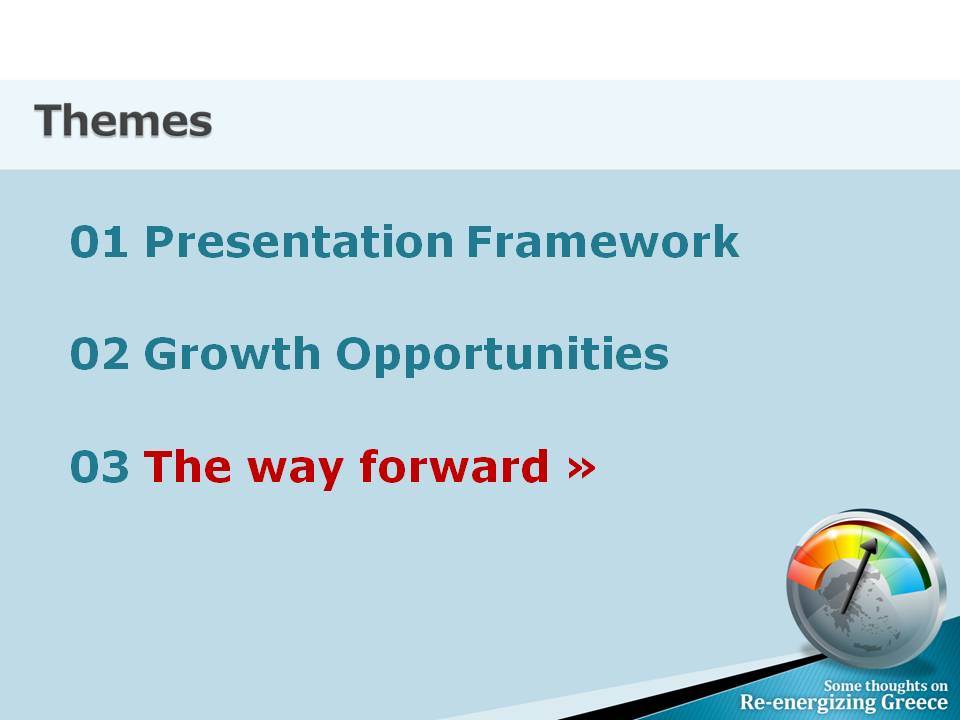 Themes

01 Presentation Framework

02 Growth Opportunities

03 The way forward »

Some thoughts on
Re-energizing Greece